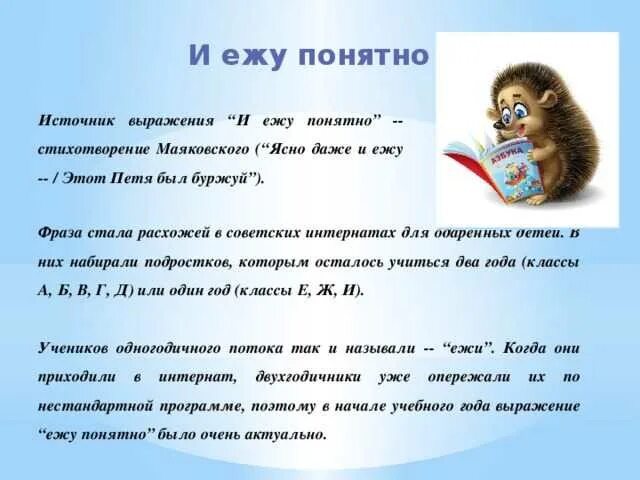 И ежу понятно

Источник выражения “И ежу понятно” -- стихотворение Маяковского (“Ясно даже и ежу -- / Этот Петя был буржуй”).

АЗБУКА

Фраза стала расхожей в советских интернатах для одаренных детей. В них набирали подростков, которым осталось учиться два года (классы А, Б, В, Г, Д) или один год (классы Е, Ж, И).

Учеников одногодичного потока так и называли -- “ежи”. Когда они приходили в интернат, двухгодичники уже опережали их по нестандартной программе, поэтому в начале учебного года выражение “ежу понятно” было очень актуально.